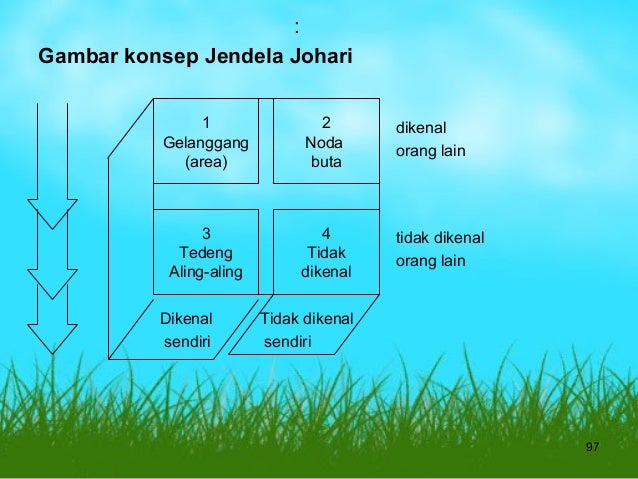 :

Gambar konsep Jendela Johari

1
Gelanggang
(area)

2
Noda
buta

dikenal
orang lain

3
Tedeng
Aling-aling

4
Tidak
dikenal

tidak dikenal
orang lain

Dikenal
sendiri

Tidak dikenal
sendiri

97